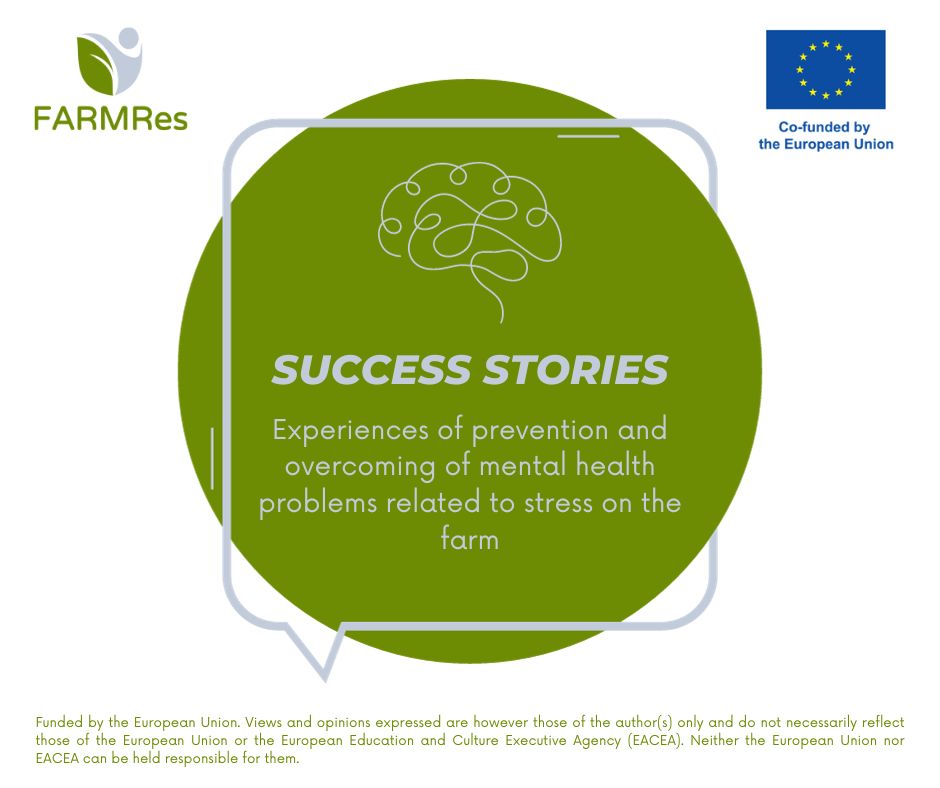 FARMRes

Co-funded by the European Union

SUCCESS STORIES

Experiences of prevention and overcoming of mental health problems related to stress on the farm

Funded by the European Union. Views and opinions expressed are however those of the author(s) only and do not necessarily reflect those of the European Union or the European Education and Culture Executive Agency (EACEA). Neither the European Union nor EACEA can be held responsible for them.